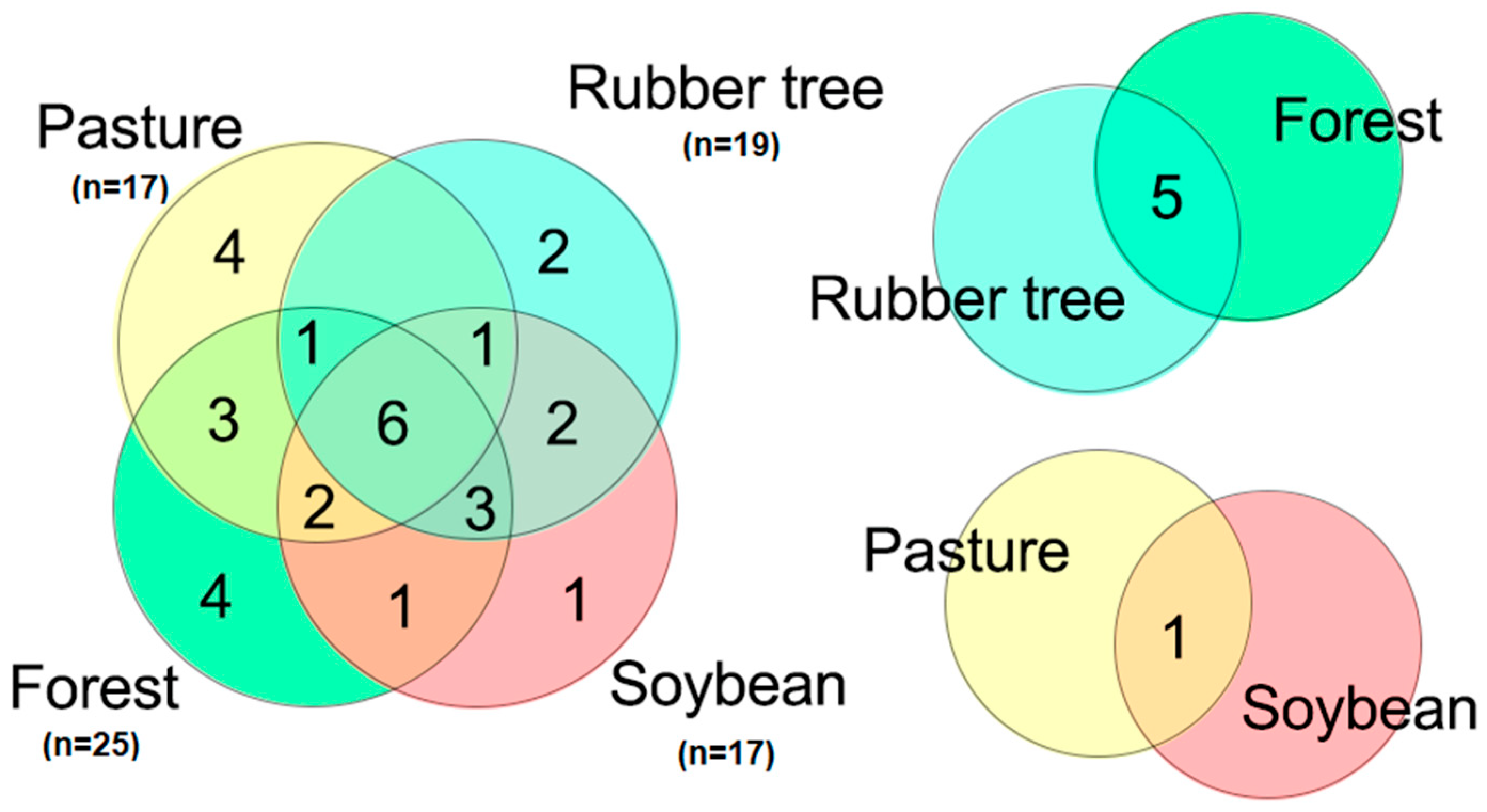 Pasture
(n=17)

Rubber tree
(n=19)

4
2
1
1
3
6
2
2
3
4
1
1

Forest
(n=25)

Soybean
(n=17)

Forest
5
Rubber tree

Pasture
1
Soybean